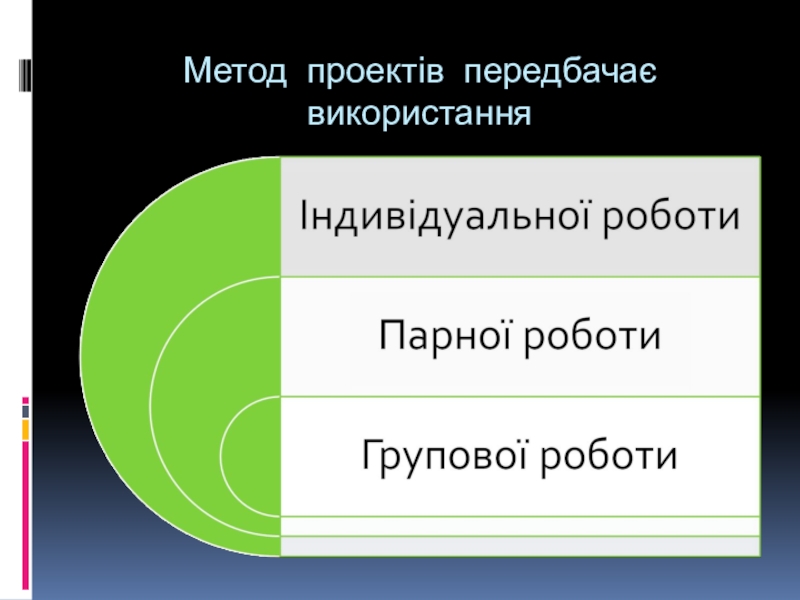 Метод проектів передбачає використання

Індивідуальної роботи

Парної роботи

Групової роботи